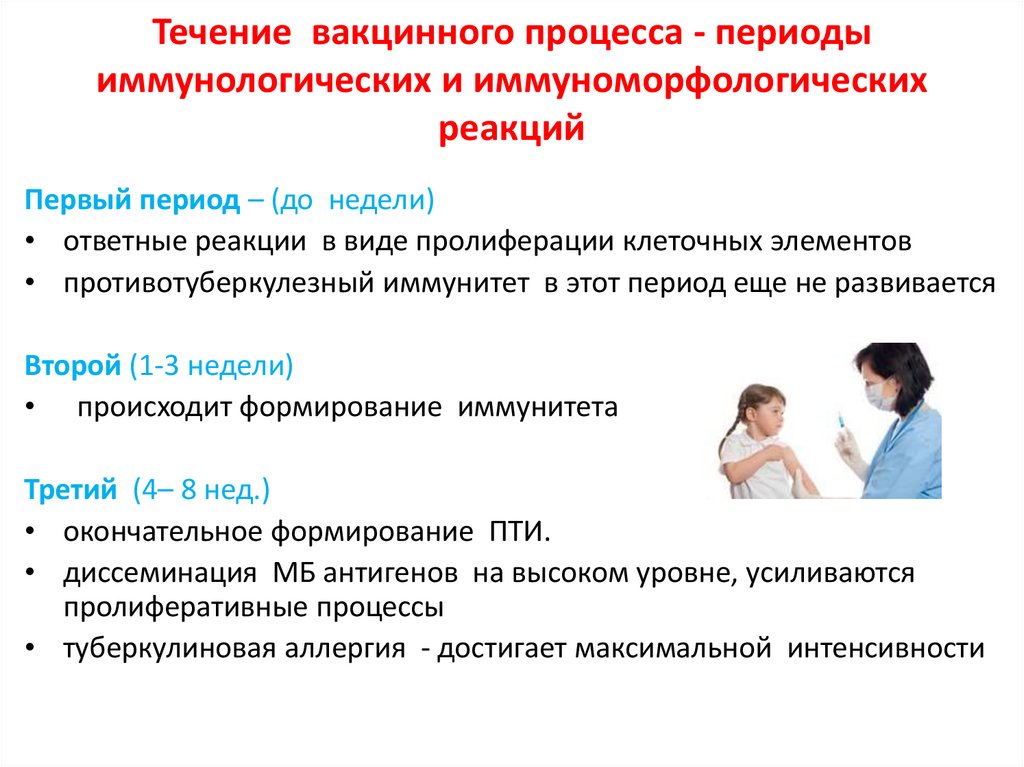 Течение вакцинного процесса - периоды иммунологических и иммуноморфологических реакций

Первый период – (до недели)
• ответные реакции в виде пролиферации клеточных элементов
• противотуберкулезный иммунитет в этот период еще не развивается

Второй (1-3 недели)
• происходит формирование иммунитета

Третий (4– 8 нед.)
• окончательное формирование ПТИ.
• диссеминация МБ антигенов на высоком уровне, усиливаются пролиферативные процессы
• туберкулиновая аллергия - достигает максимальной интенсивности